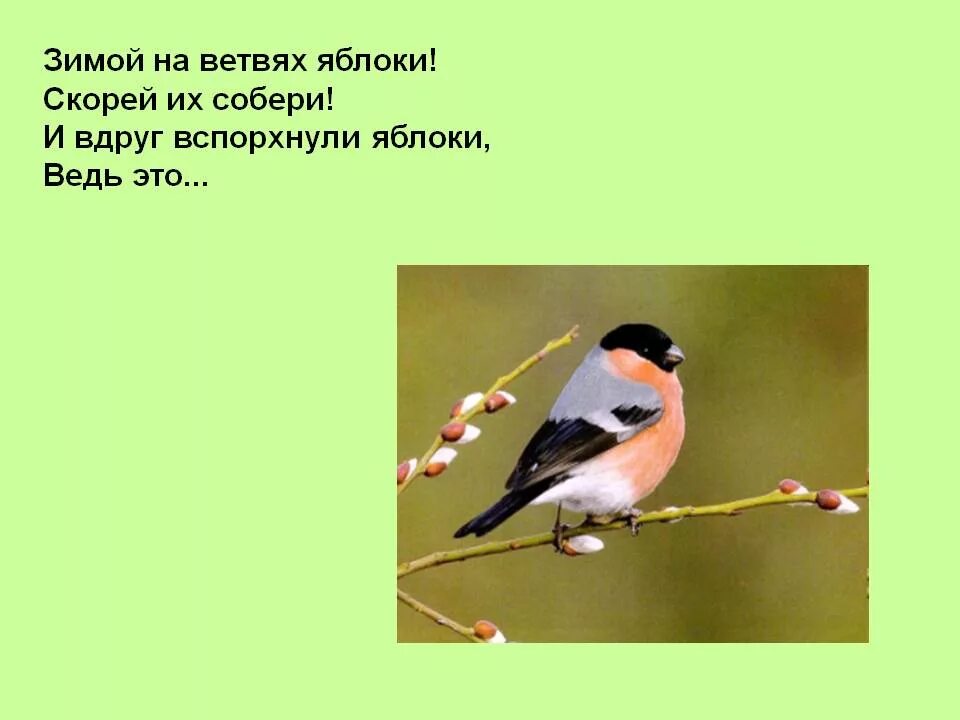 Зимой на ветвях яблоки!
Скорей их собери!
И вдруг вспорхнули яблоки,
Ведь это...